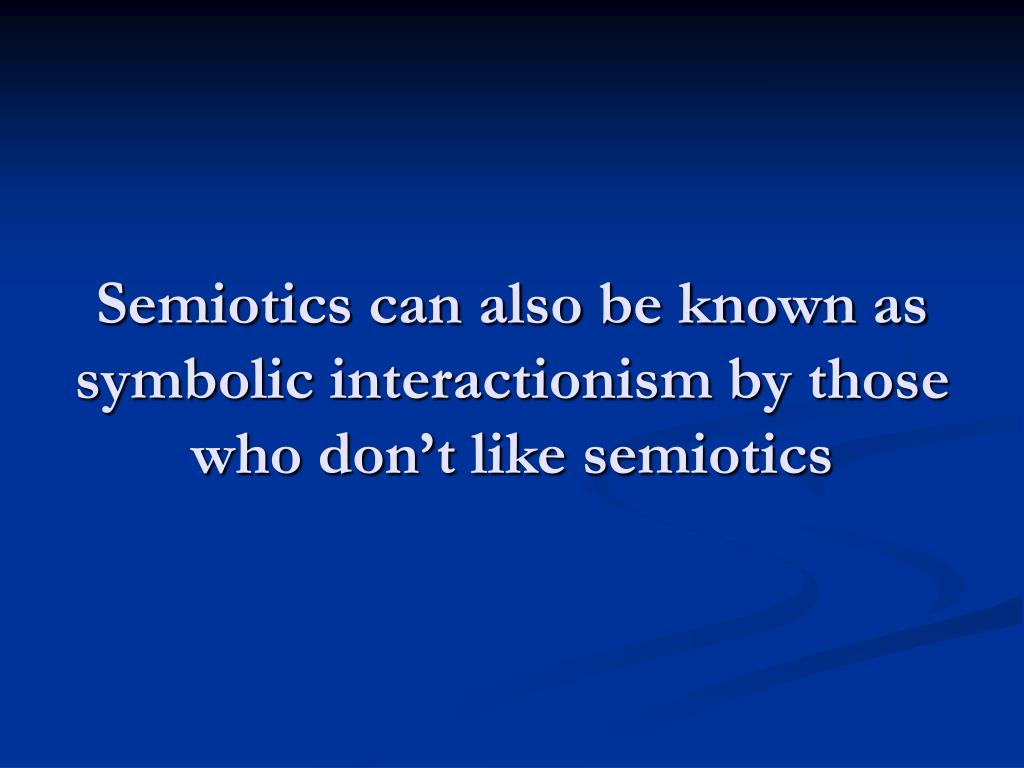 Semiotics can also be known as symbolic interactionism by those who don’t like semiotics